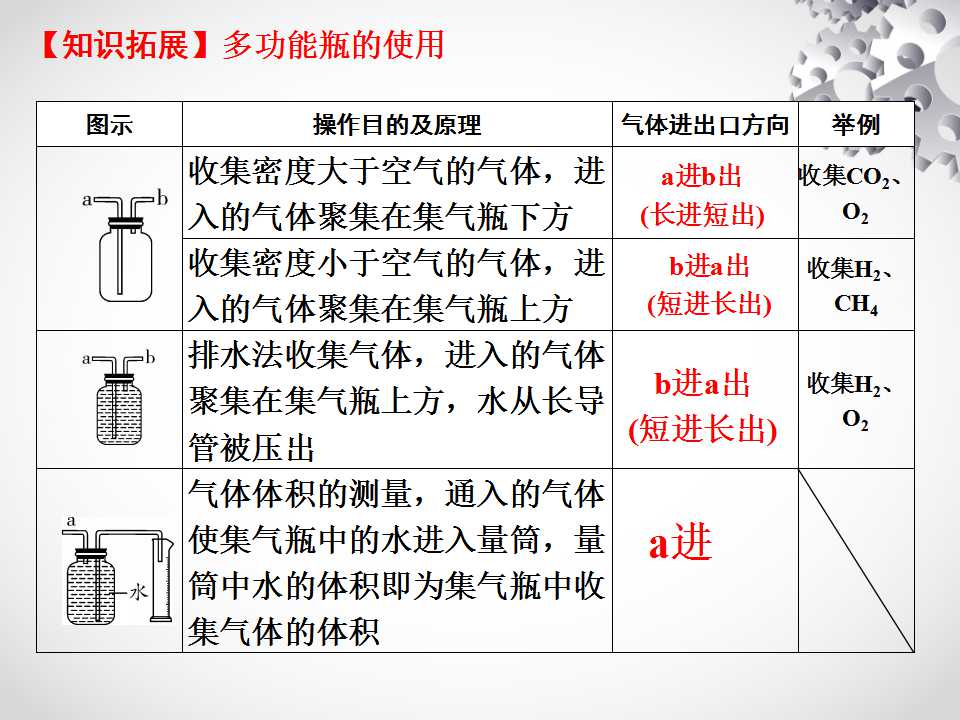 【知识拓展】多功能瓶的使用

| 图示 | 操作目的及原理 | 气体进出口方向 | 举例 |
|---|---|---|---|
| a b | 收集密度大于空气的气体，进入的气体聚集在集气瓶下方 | a进b出 (长进短出) | 收集$CO_2$、$O_2$ |
| | 收集密度小于空气的气体，进入的气体聚集在集气瓶上方 | b进a出 (短进长出) | 收集$H_2$、$CH_4$ |
| a b | 排水法收集气体，进入的气体聚集在集气瓶上方，水从长导管被压出 | b进a出 (短进长出) | 收集$H_2$、$O_2$ |
| a 水 | 气体体积的测量，通入的气体使集气瓶中的水进入量筒，量筒中水的体积即为集气瓶中收集气体的体积 | a进 | |